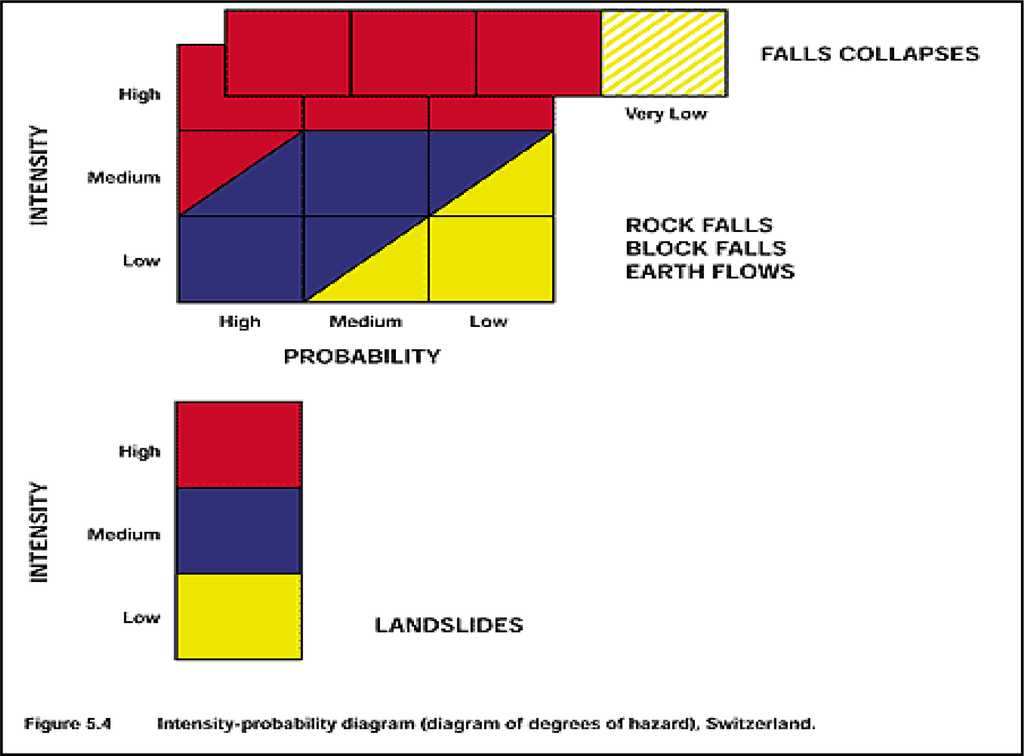 FALLS COLLAPSES

INTENSITY

High

Medium

Low

Very Low

ROCK FALLS
BLOCK FALLS
EARTH FLOWS

High Medium Low

PROBABILITY

INTENSITY

High

Medium

Low

LANDSLIDES

Figure 5.4 Intensity-probability diagram (diagram of degrees of hazard), Switzerland.